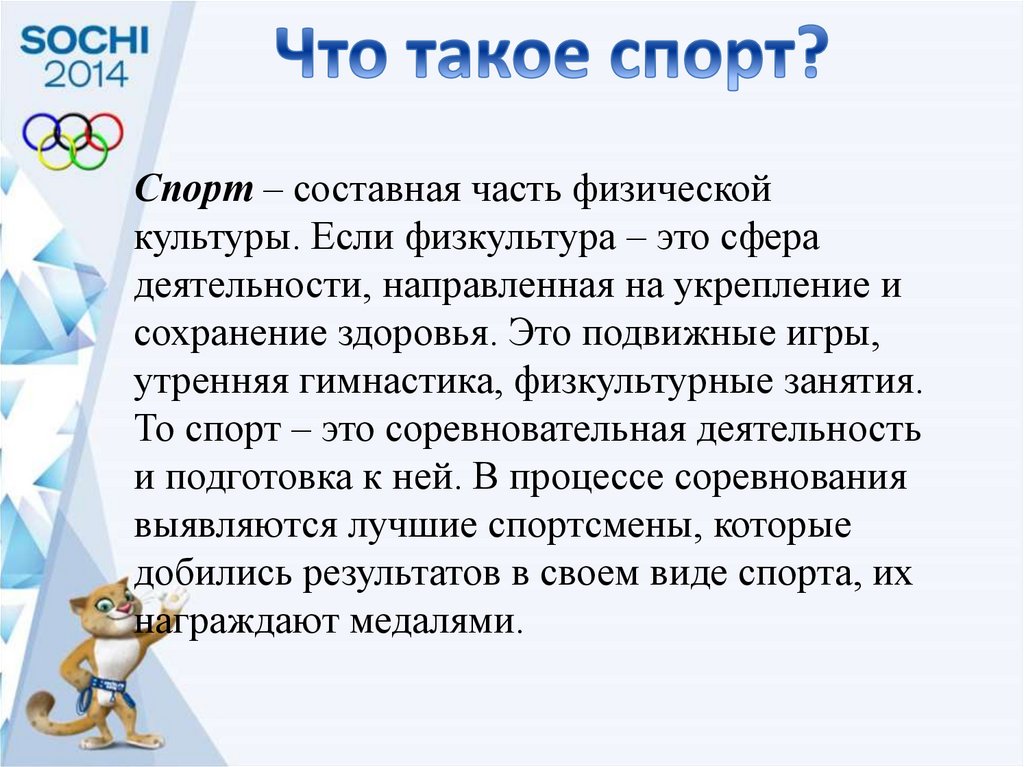 SOCHI 2014

Что такое спорт?

Спорт – составная часть физической культуры. Если физкультура – это сфера деятельности, направленная на укрепление и сохранение здоровья. Это подвижные игры, утренняя гимнастика, физкультурные занятия. То спорт – это соревновательная деятельность и подготовка к ней. В процессе соревнования выявляются лучшие спортсмены, которые добились результатов в своем виде спорта, их награждают медалями.